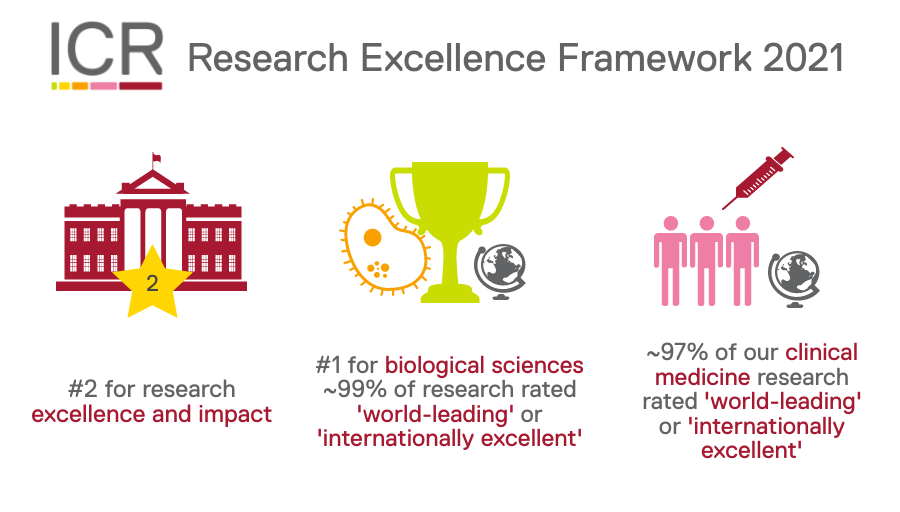 ICR Research Excellence Framework 2021

2

#2 for research excellence and impact

#1 for biological sciences ~99% of research rated 'world-leading' or 'internationally excellent'

~97% of our clinical medicine research rated 'world-leading' or 'internationally excellent'